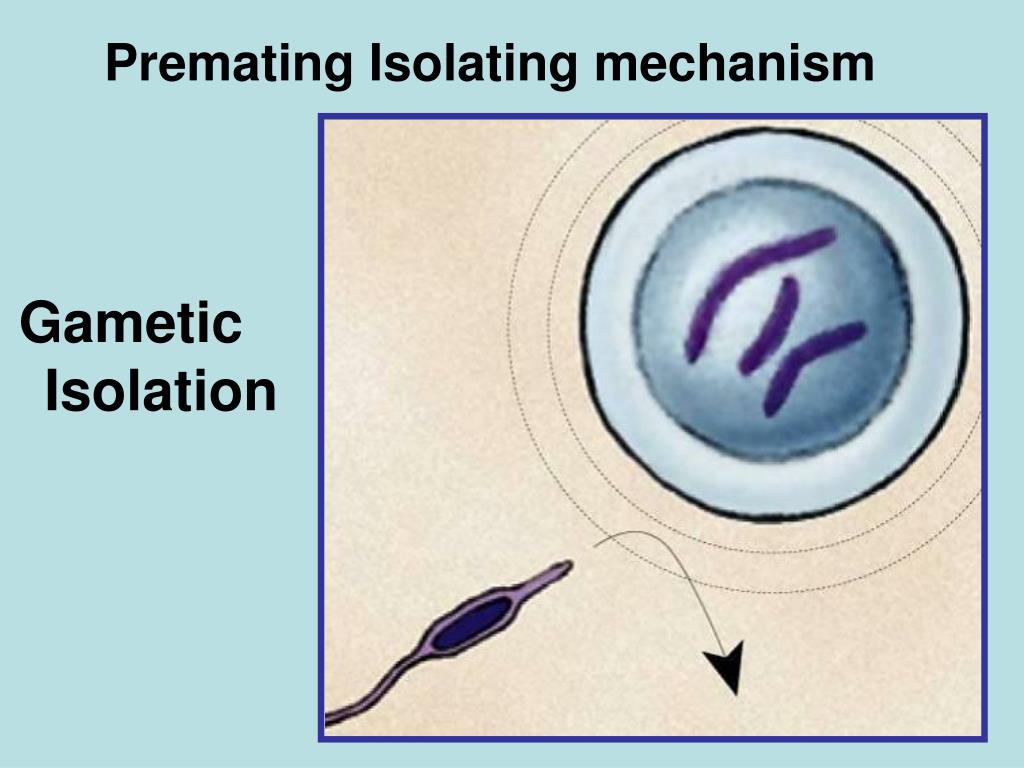 Premating Isolating mechanism

Gametic Isolation